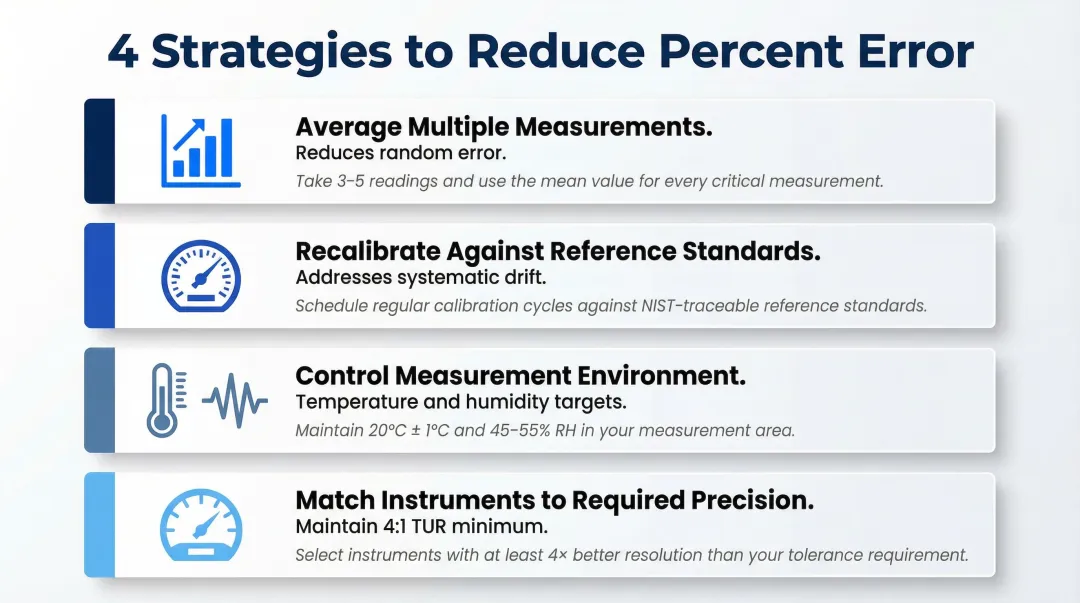 4 Strategies to Reduce Percent Error

Average Multiple Measurements.
Reduces random error.
Take 3–5 readings and use the mean value for every critical measurement.

Recalibrate Against Reference Standards.
Addresses systematic drift.
Schedule regular calibration cycles against NIST-traceable reference standards.

Control Measurement Environment.
Temperature and humidity targets.
Maintain 20°C ± 1°C and 45–55% RH in your measurement area.

Match Instruments to Required Precision.
Maintain 4:1 TUR minimum.
Select instruments with at least 4× better resolution than your tolerance requirement.